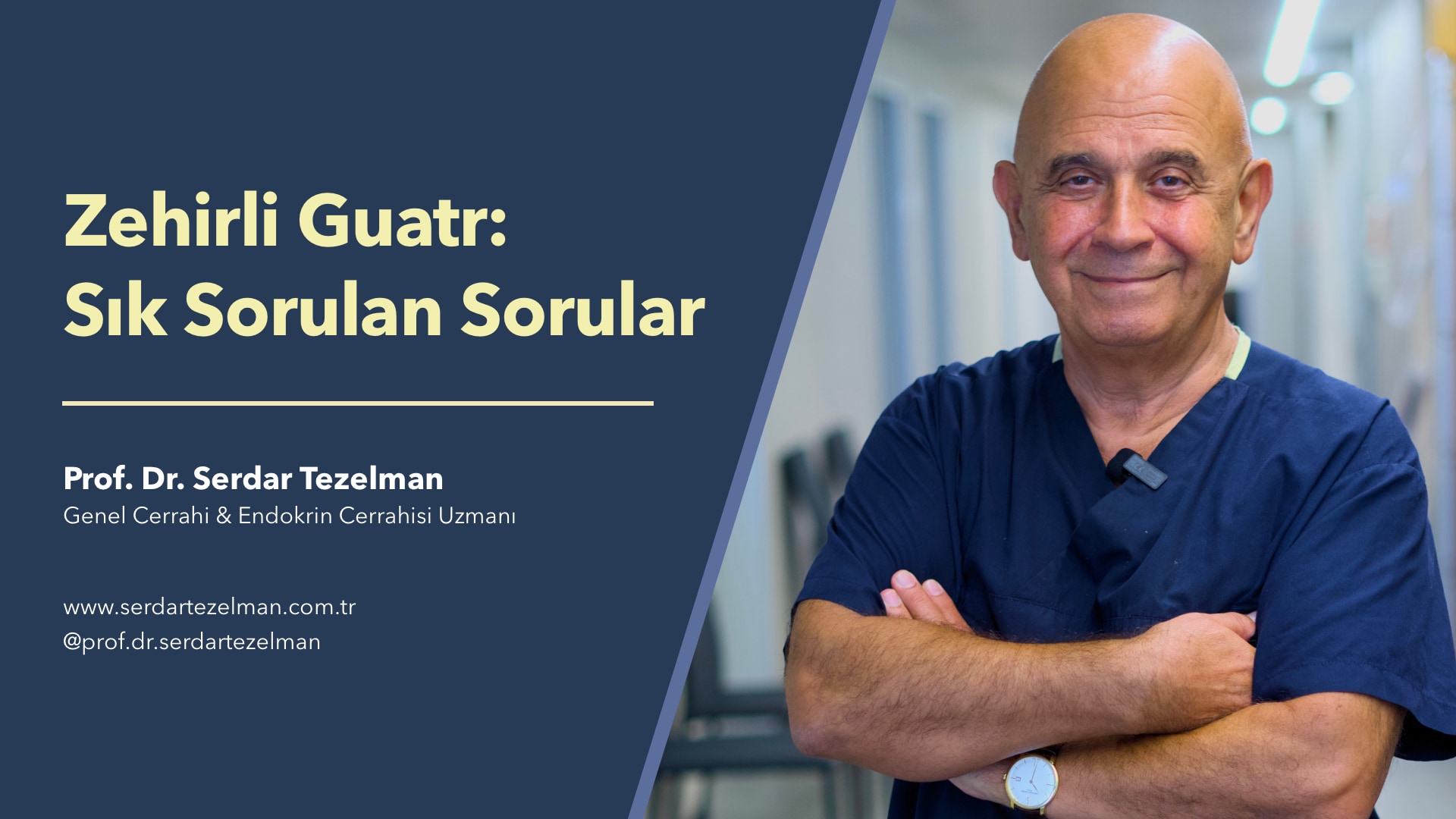 Zehirli Guatr:
Sık Sorulan Sorular

Prof. Dr. Serdar Tezelman
Genel Cerrahi & Endokrin Cerrahisi Uzmanı

www.serdartezelman.com.tr
@prof.dr.serdartezelman